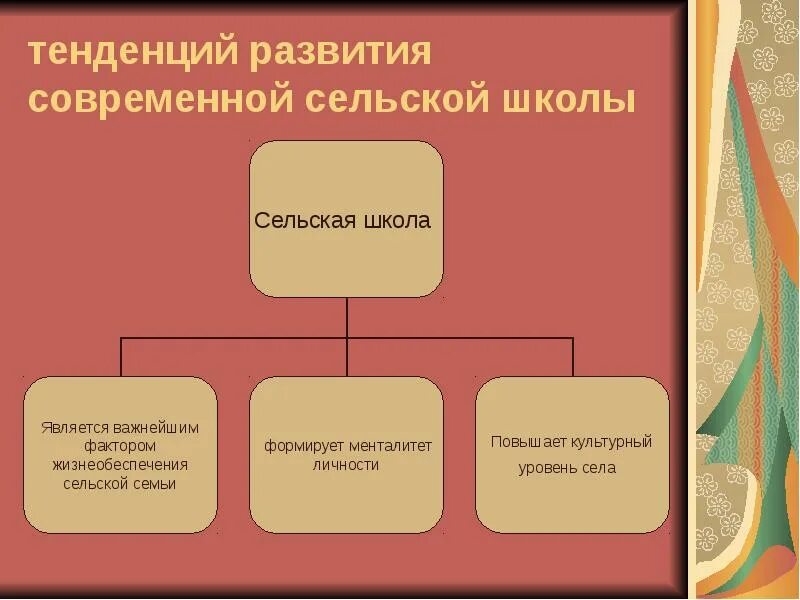 тенденций развития современной сельской школы

Сельская школа

Является важнейшим фактором жизнеобеспечения сельской семьи

формирует менталитет личности

Повышает культурный уровень села